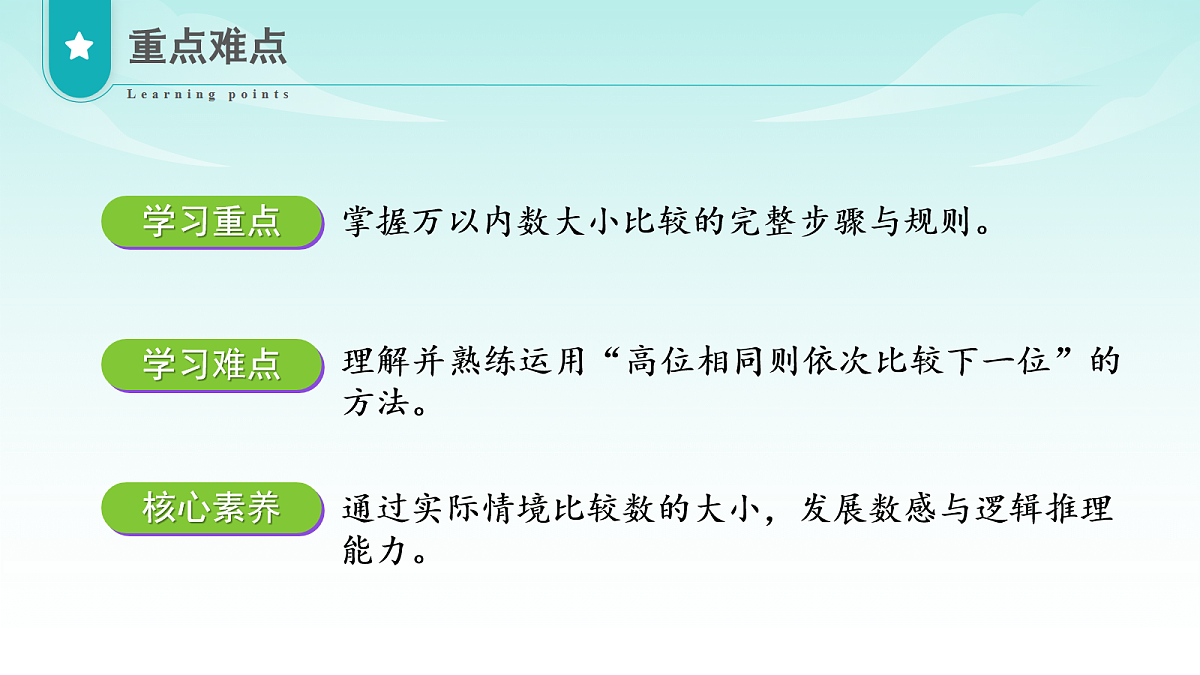 重点难点

Learning points

学习重点

掌握万以内数大小比较的完整步骤与规则。

学习难点

理解并熟练运用“高位相同则依次比较下一位”的方法。

核心素养

通过实际情境比较数的大小，发展数感与逻辑推理能力。